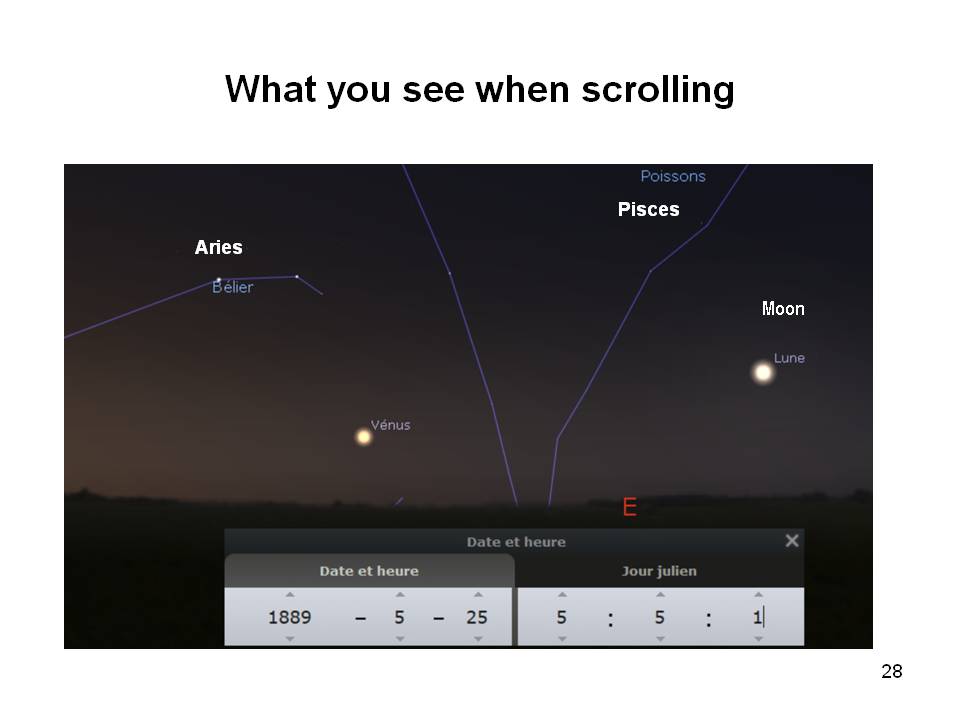 What you see when scrolling

Poissons

Pisces

Aries

Bélier

Moon

Lune

Vénus

E

Date et heure

Date et heure

Jour julien

1889 – 5 – 25

5 : 5 : 1

28